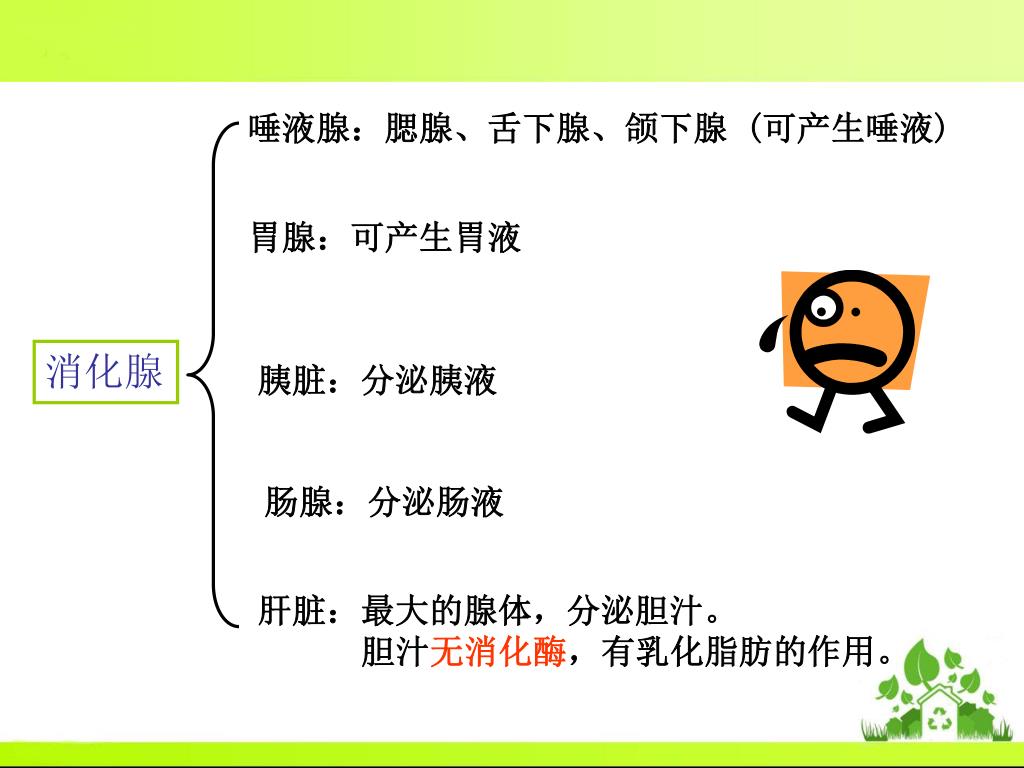 消化腺

唾液腺：腮腺、舌下腺、颌下腺（可产生唾液）

胃腺：可产生胃液

胰脏：分泌胰液

肠腺：分泌肠液

肝脏：最大的腺体，分泌胆汁。
胆汁无消化酶，有乳化脂肪的作用。